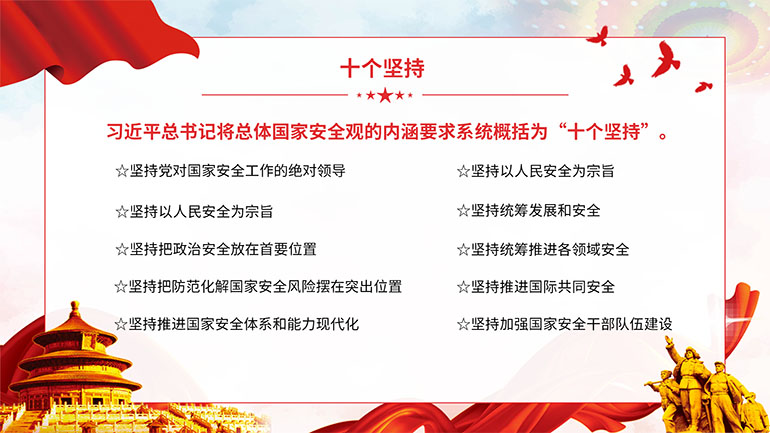 十个坚持

习近平总书记将总体国家安全观的内涵要求系统概括为“十个坚持”。

☆坚持党对国家安全工作的绝对领导

☆坚持以人民安全为宗旨

☆坚持把政治安全放在首要位置

☆坚持把防范化解国家安全风险摆在突出位置

☆坚持推进国家安全体系和能力现代化

☆坚持以人民安全为宗旨

☆坚持统筹发展和安全

☆坚持统筹推进各领域安全

☆坚持推进国际共同安全

☆坚持加强国家安全干部队伍建设